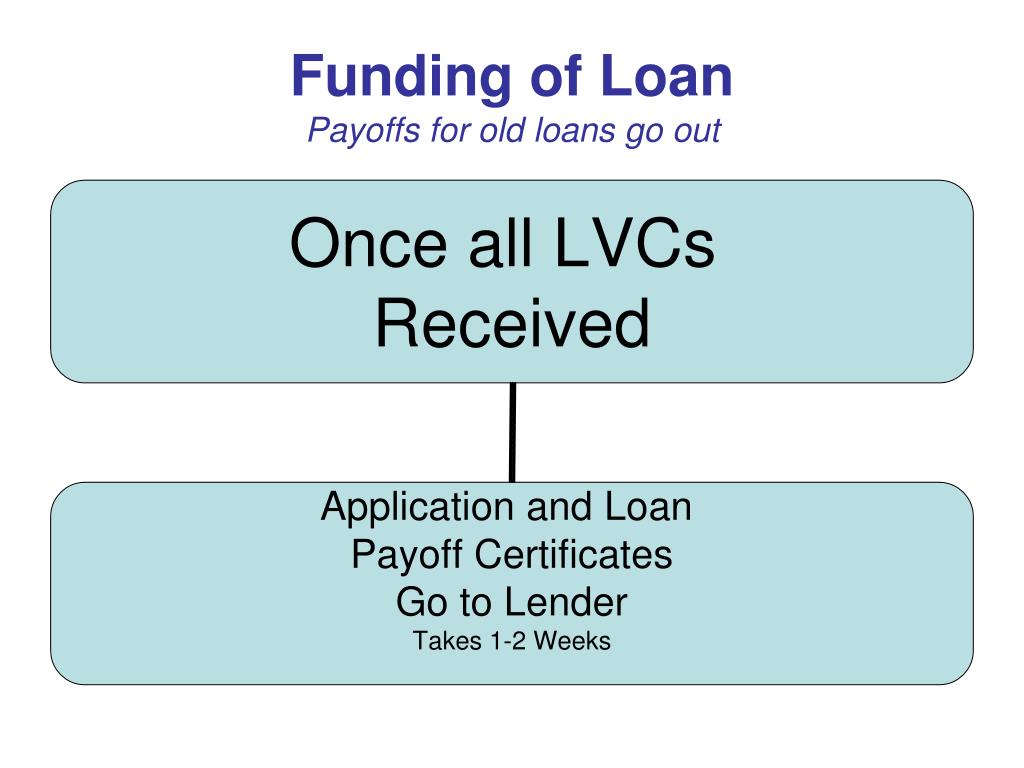 Funding of Loan
Payoffs for old loans go out

Once all LVCs Received

Application and Loan Payoff Certificates Go to Lender
Takes 1-2 Weeks